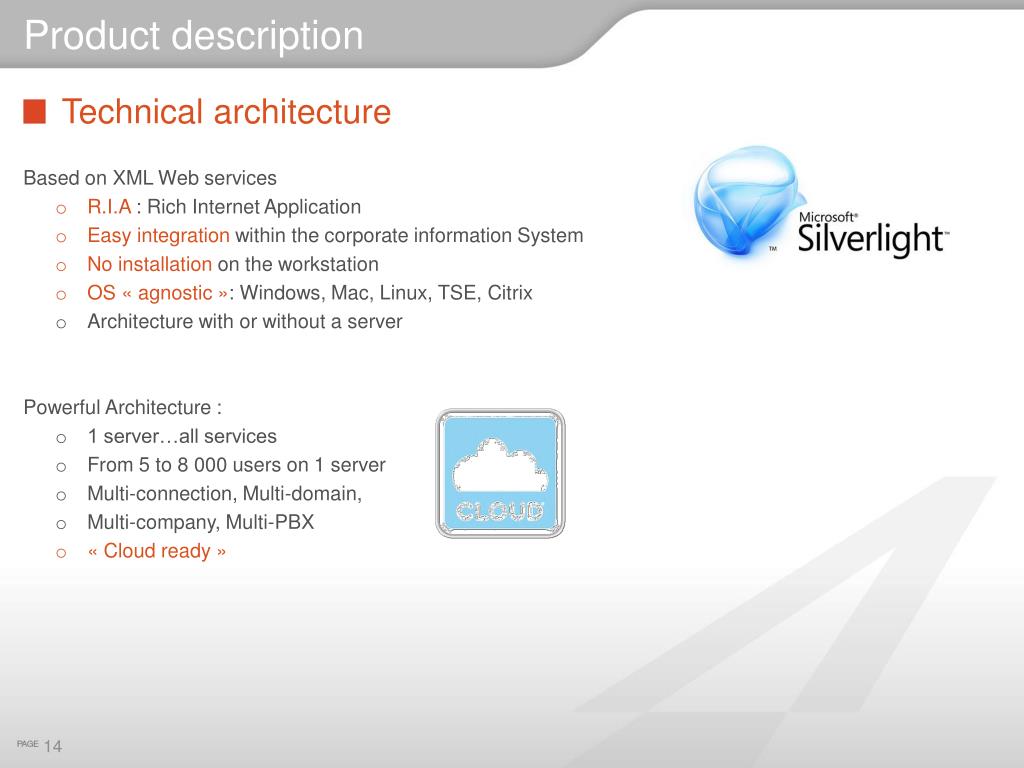 Product description

Technical architecture

Based on XML Web services
o R.I.A : Rich Internet Application
o Easy integration within the corporate information System
o No installation on the workstation
o OS « agnostic »: Windows, Mac, Linux, TSE, Citrix
o Architecture with or without a server

Microsoft® Silverlight™

Powerful Architecture :
o 1 server…all services
o From 5 to 8 000 users on 1 server
o Multi-connection, Multi-domain,
o Multi-company, Multi-PBX
o « Cloud ready »

CLOUD

PAGE 14